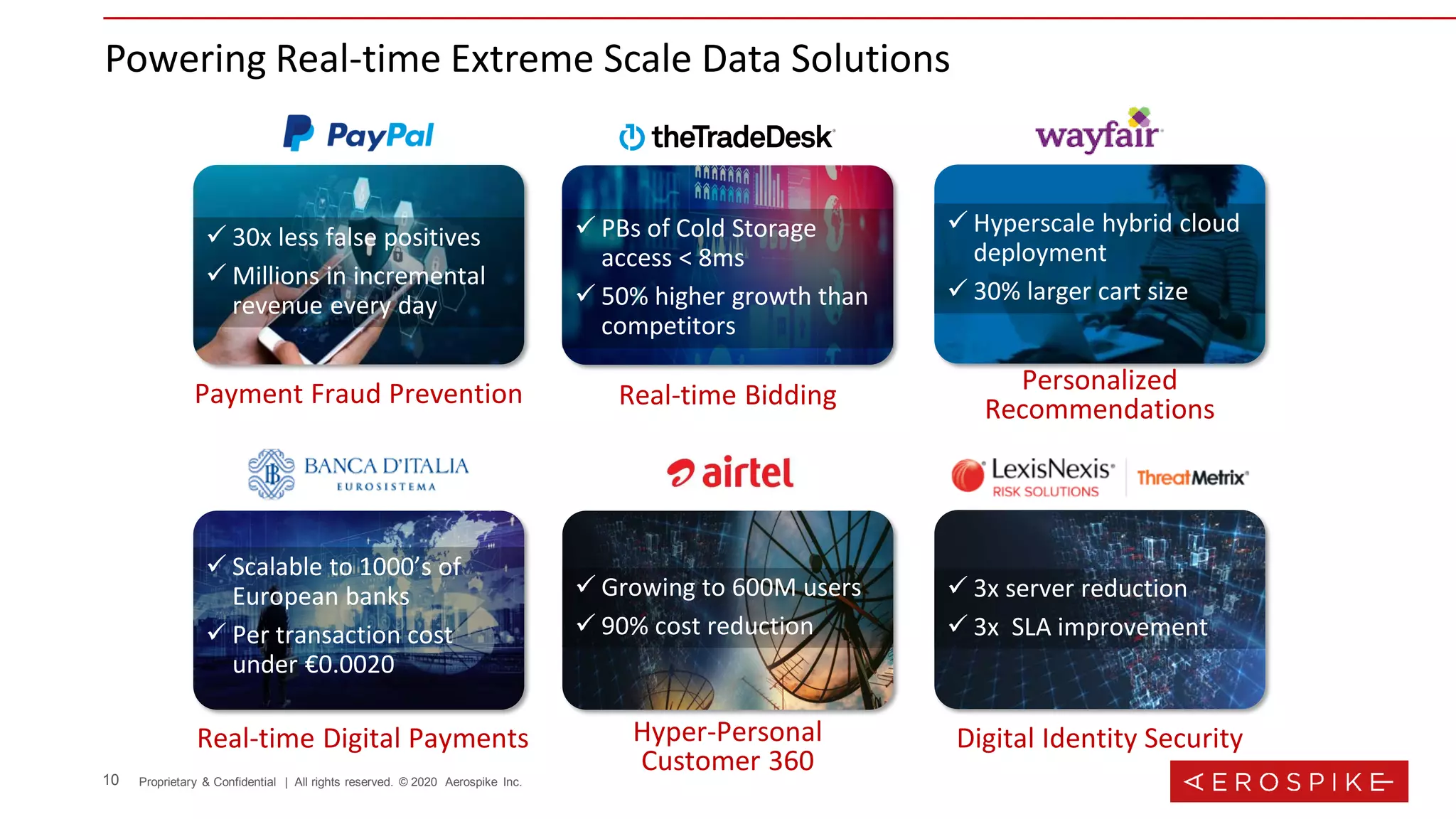 Powering Real-time Extreme Scale Data Solutions

PayPal

✓ 30x less false positives
✓ Millions in incremental revenue every day

Payment Fraud Prevention

theTradeDesk

✓ PBs of Cold Storage access < 8ms
✓ 50% higher growth than competitors

Real-time Bidding

wayfair

✓ Hyperscale hybrid cloud deployment
✓ 30% larger cart size

Personalized Recommendations

BANCA D'ITALIA
EUROSISTEMA

✓ Scalable to 1000's of European banks
✓ Per transaction cost under €0.0020

Real-time Digital Payments

airtel

✓ Growing to 600M users
✓ 90% cost reduction

Hyper-Personal Customer 360

LexisNexis
RISK SOLUTIONS
ThreatMetrix

✓ 3x server reduction
✓ 3x SLA improvement

Digital Identity Security

10 Proprietary & Confidential | All rights reserved. © 2020 Aerospike Inc.

AEROSPIKE